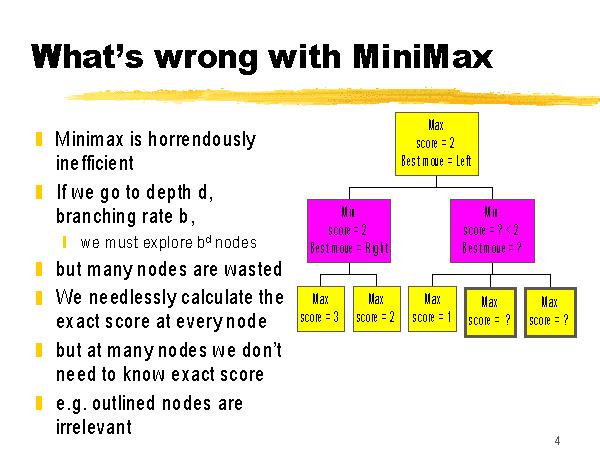 What's wrong with MiniMax

Minimax is horrendously inefficient

If we go to depth d, branching rate b,

we must explore $b^d$ nodes

but many nodes are wasted

We needlessly calculate the exact score at every node

but at many nodes we don't need to know exact score

e.g. outlined nodes are irrelevant

Max
score = 2
Best move = Left

Min
score = 2
Best move = Right

Min
score = ? < 2
Best move = ?

Max
score = 3

Max
score = 2

Max
score = 1

Max
score = ?

Max
score = ?

4